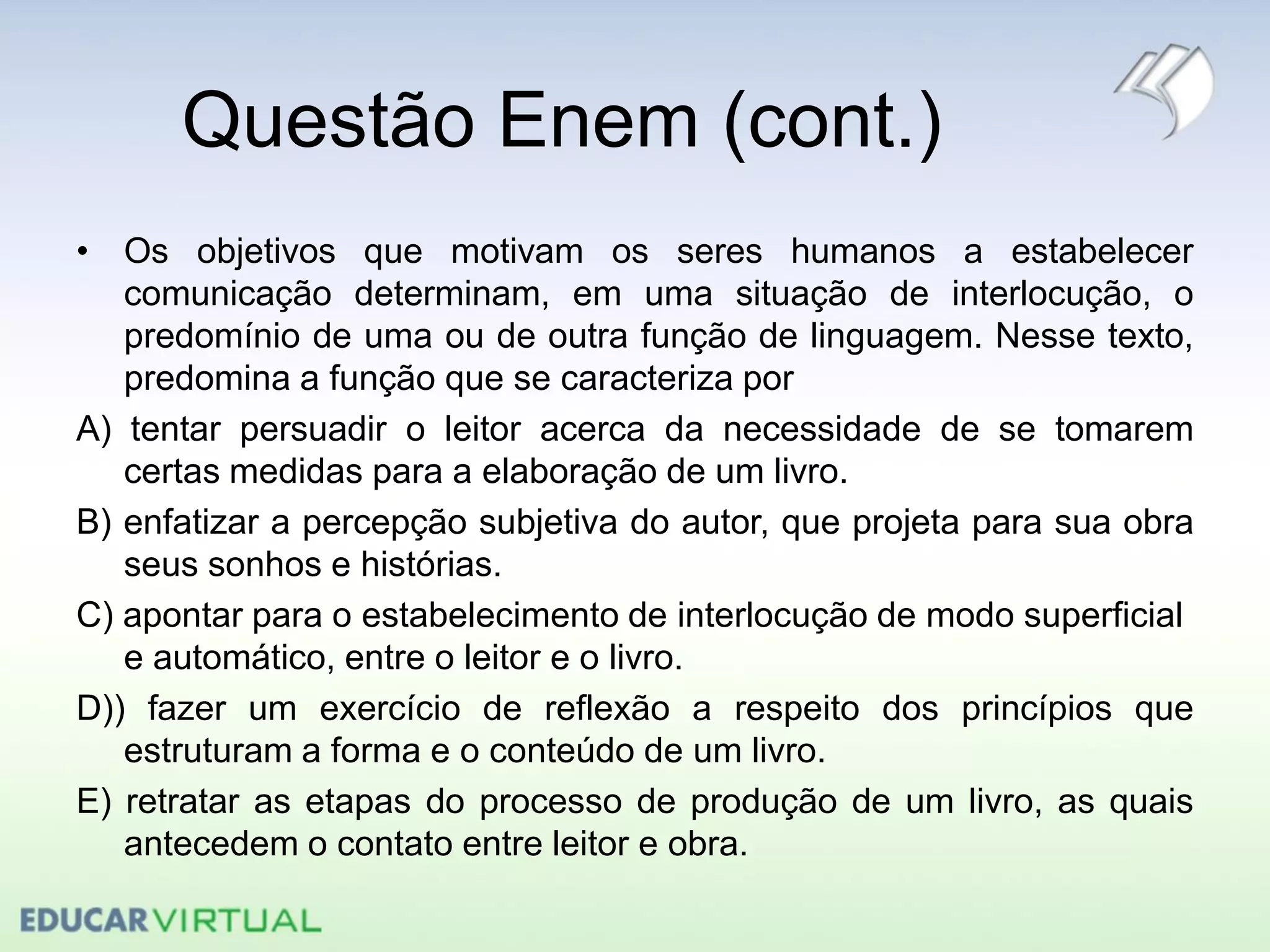 Questão Enem (cont.)

• Os objetivos que motivam os seres humanos a estabelecer comunicação determinam, em uma situação de interlocução, o predomínio de uma ou de outra função de linguagem. Nesse texto, predomina a função que se caracteriza por

A) tentar persuadir o leitor acerca da necessidade de se tomarem certas medidas para a elaboração de um livro.

B) enfatizar a percepção subjetiva do autor, que projeta para sua obra seus sonhos e histórias.

C) apontar para o estabelecimento de interlocução de modo superficial e automático, entre o leitor e o livro.

D)) fazer um exercício de reflexão a respeito dos princípios que estruturam a forma e o conteúdo de um livro.

E) retratar as etapas do processo de produção de um livro, as quais antecedem o contato entre leitor e obra.

EDUCARVIRTUAL